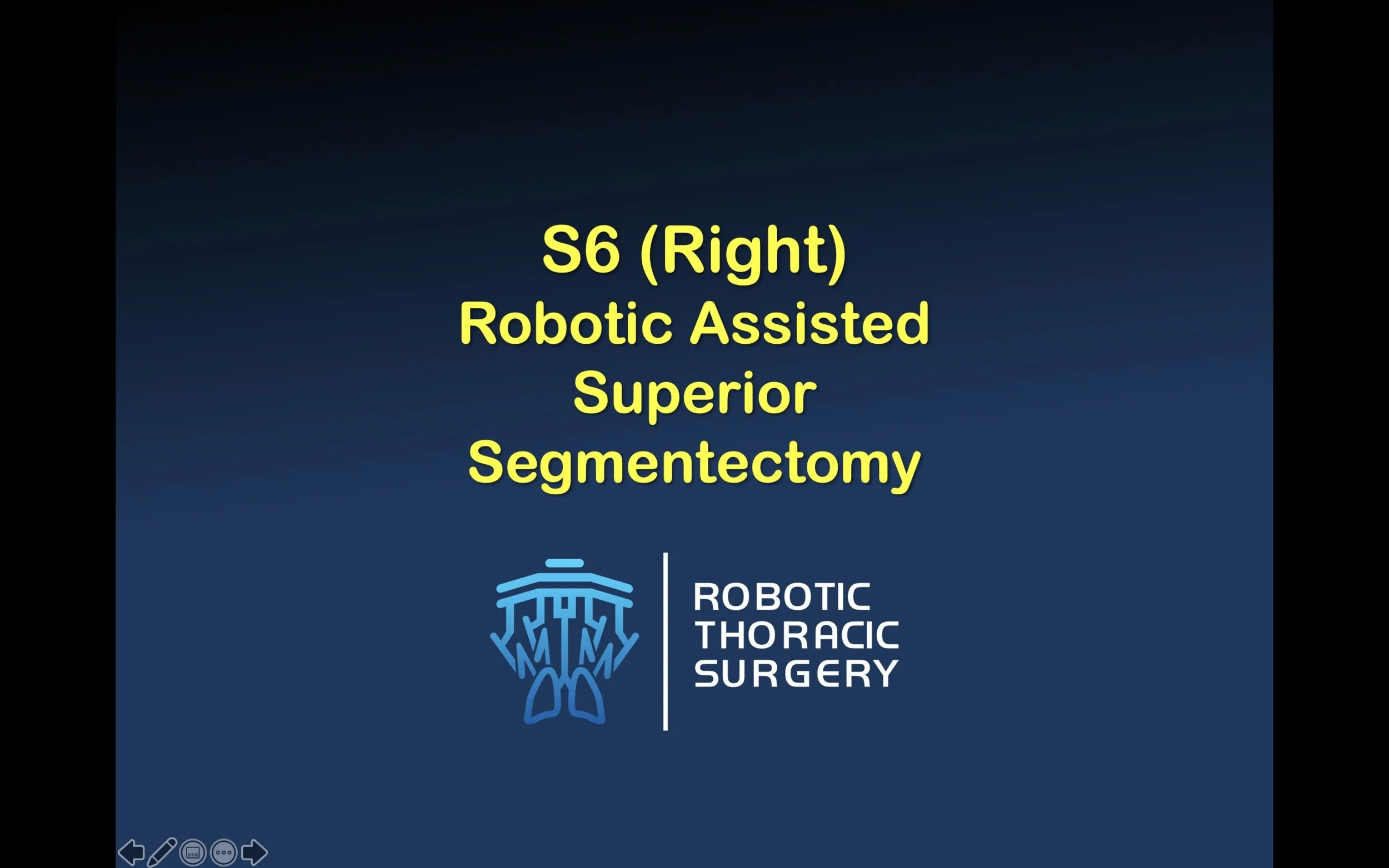 S6 (Right)
Robotic Assisted
Superior
Segmentectomy

ROBOTIC
THORACIC
SURGERY